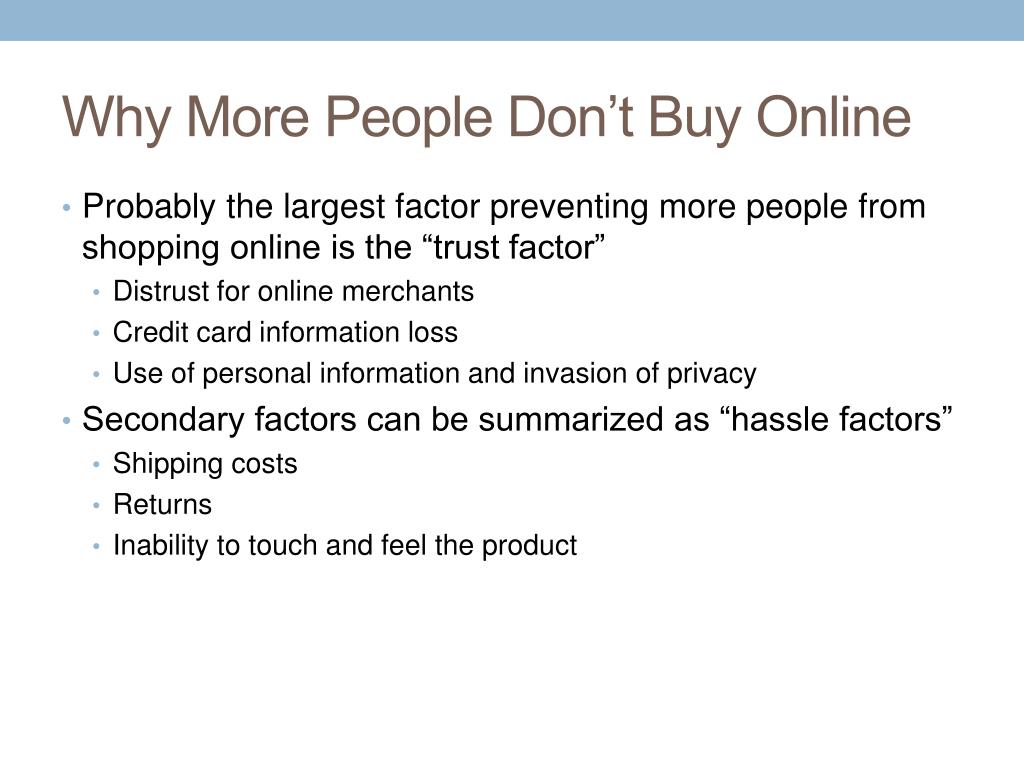 Why More People Don’t Buy Online

• Probably the largest factor preventing more people from shopping online is the “trust factor”
  • Distrust for online merchants
  • Credit card information loss
  • Use of personal information and invasion of privacy
• Secondary factors can be summarized as “hassle factors”
  • Shipping costs
  • Returns
  • Inability to touch and feel the product